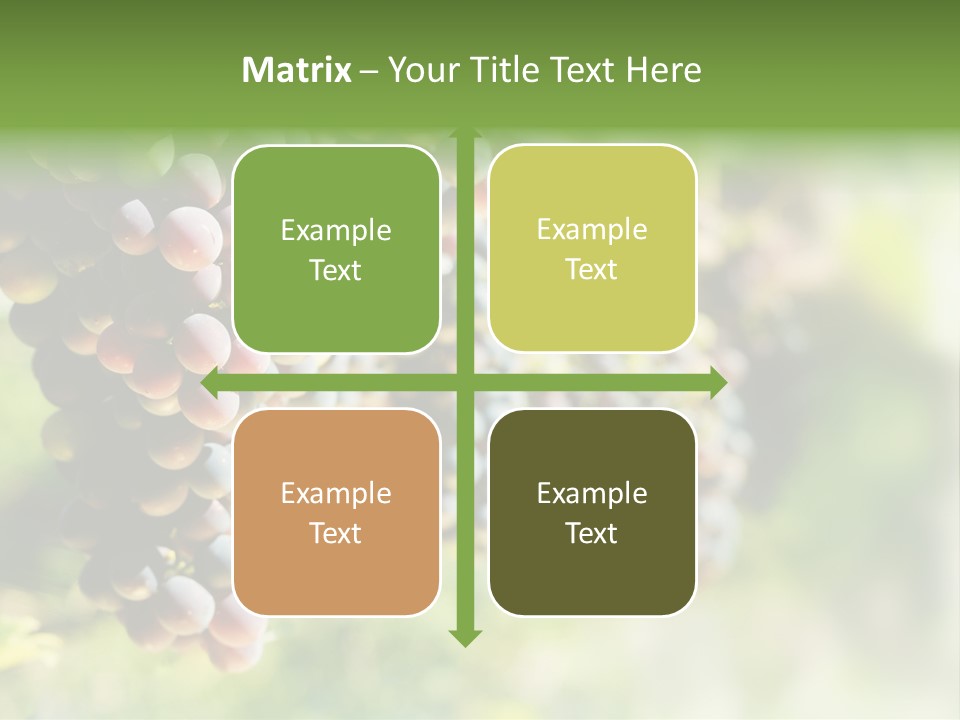 Matrix – Your Title Text Here

Example Text

Example Text

Example Text

Example Text